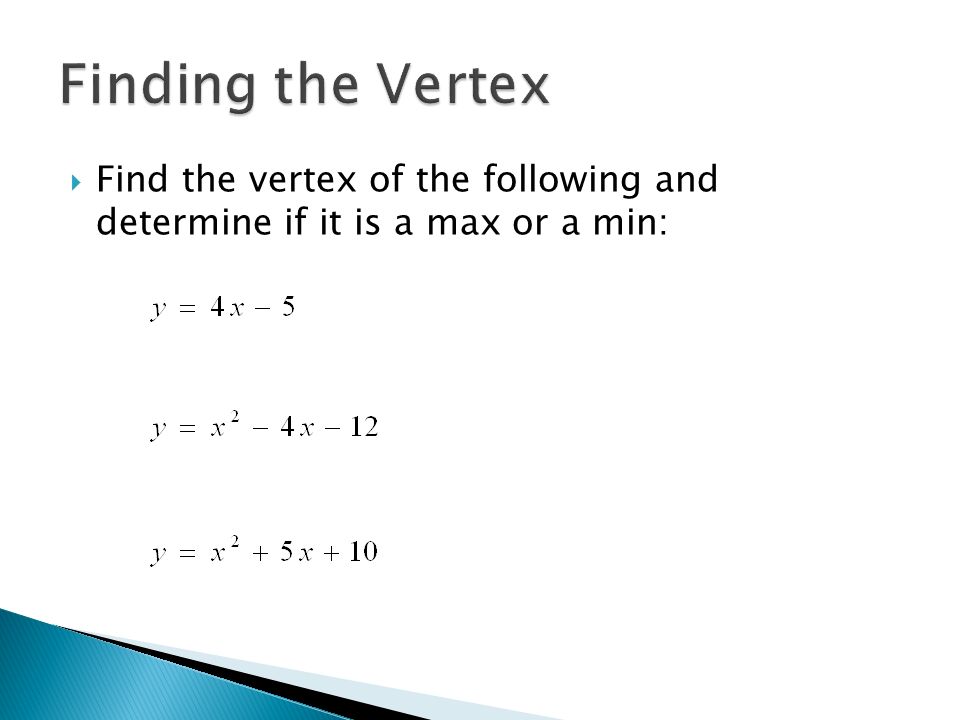 Finding the Vertex

Find the vertex of the following and determine if it is a max or a min:

$y = 4x - 5$

$y = x^2 - 4x - 12$

$y = x^2 + 5x + 10$